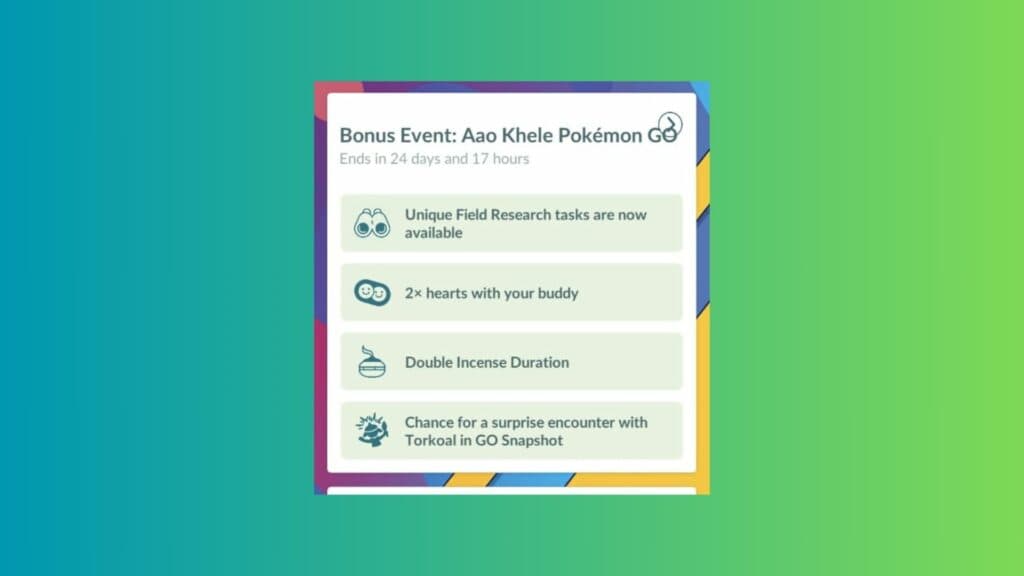 Bonus Event: Aao Khele Pokémon GO
Ends in 24 days and 17 hours

Unique Field Research tasks are now available

2× hearts with your buddy

Double Incense Duration

Chance for a surprise encounter with Torkoal in GO Snapshot